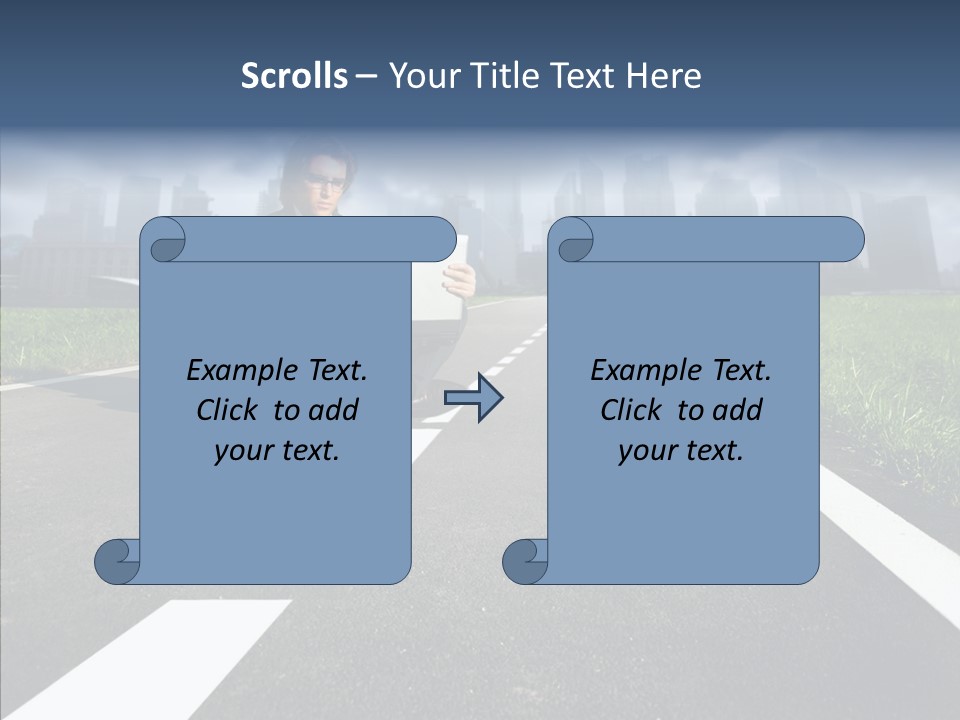 Scrolls – Your Title Text Here

Example Text. Click to add your text.

Example Text. Click to add your text.